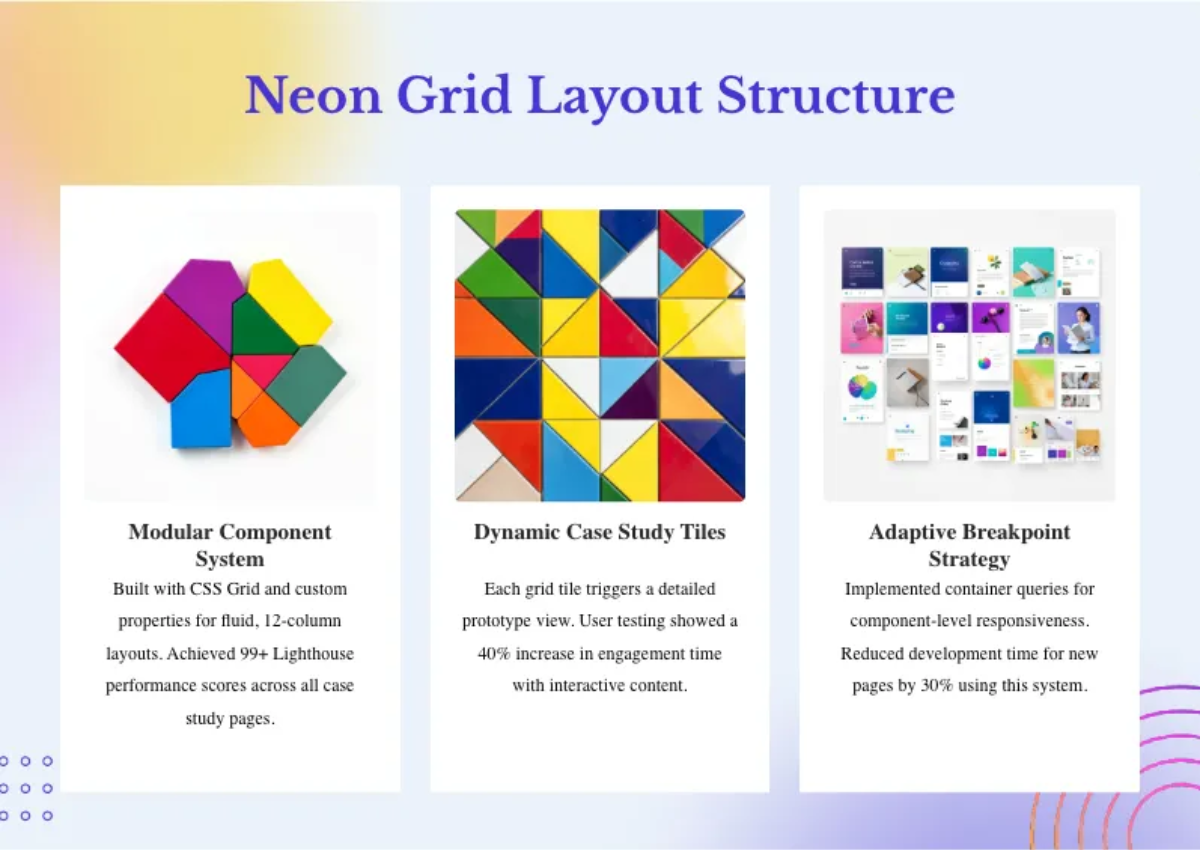 Neon Grid Layout Structure

Modular Component System

Built with CSS Grid and custom properties for fluid, 12-column layouts. Achieved 99+ Lighthouse performance scores across all case study pages.

Dynamic Case Study Tiles

Each grid tile triggers a detailed prototype view. User testing showed a 40% increase in engagement time with interactive content.

Adaptive Breakpoint Strategy

Implemented container queries for component-level responsiveness. Reduced development time for new pages by 30% using this system.